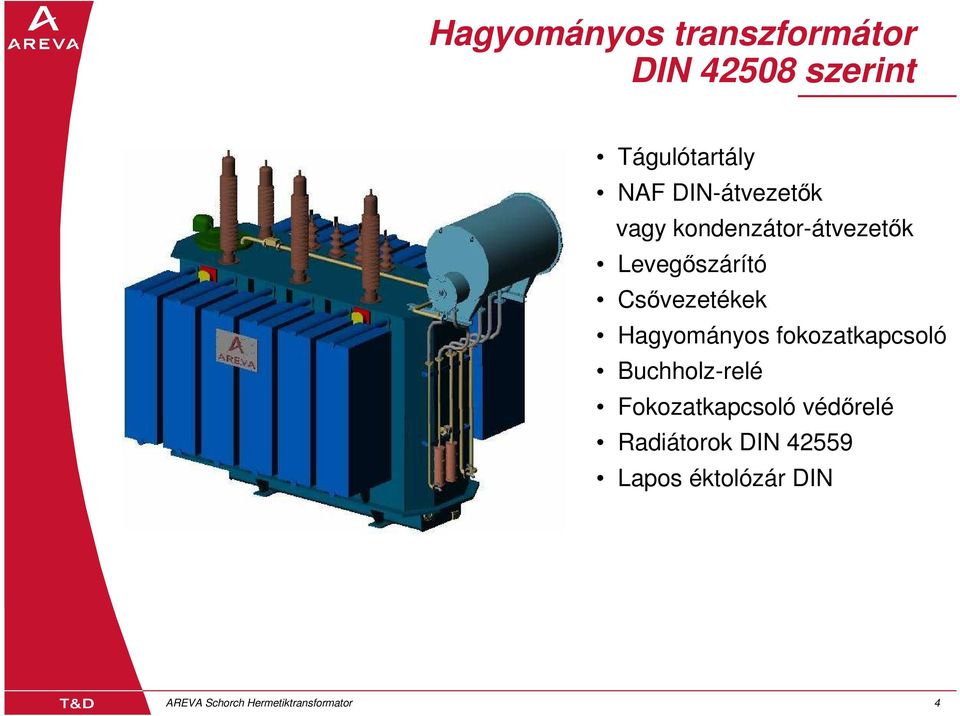 AREVA

Hagyományos transzformátor
DIN 42508 szerint

AREVA

• Tágulótartály
• NAF DIN-átvezetők vagy kondenzátor-átvezetők
• Levegőszárító
• Csővezetékek
• Hagyományos fokozatkapcsoló
• Buchholz-relé
• Fokozatkapcsoló védőrelé
• Radiátorok DIN 42559
• Lapos éktolózár DIN

T&D

AREVA Schorch Hermetiktransformator

4